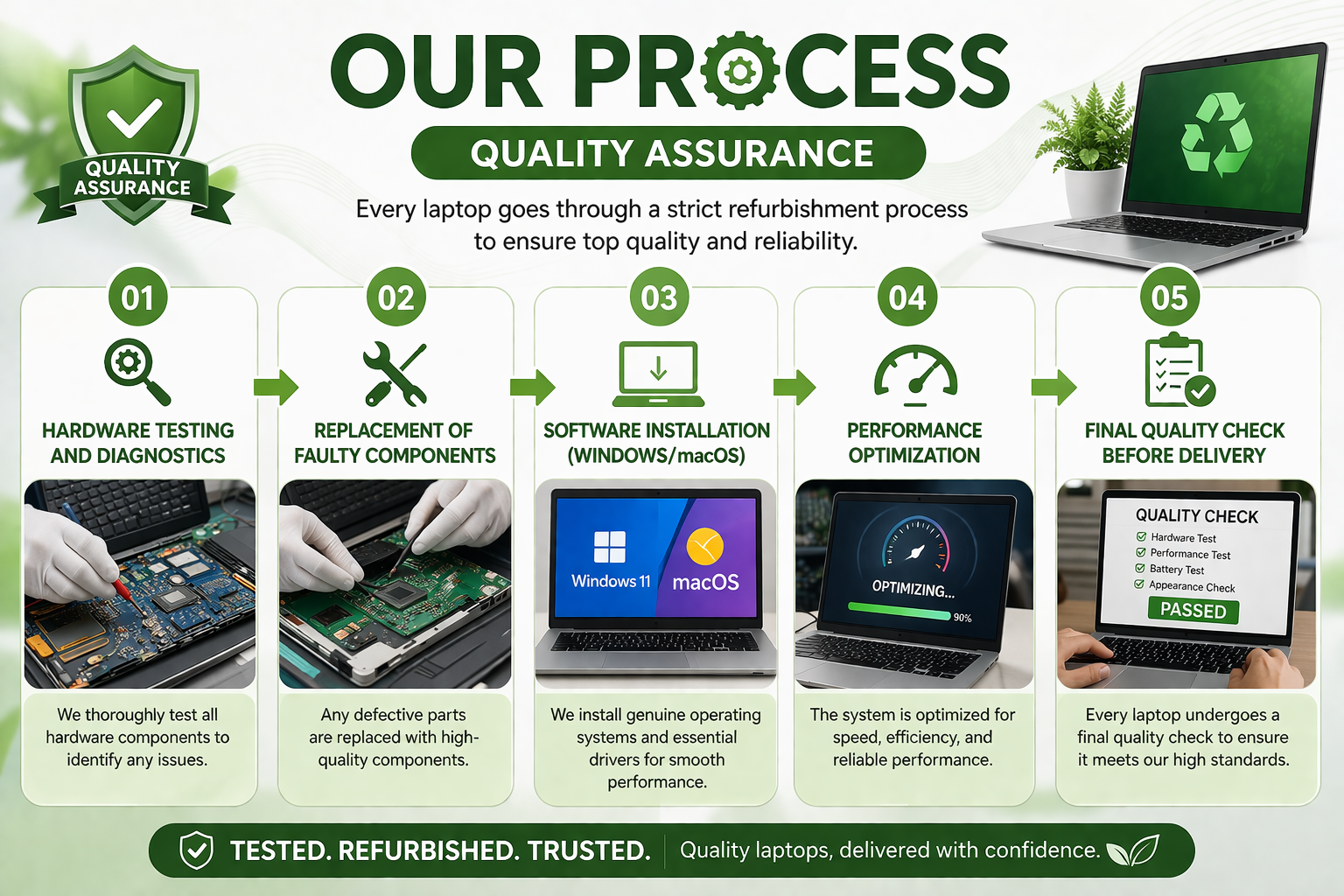 QUALITY ASSURANCE

OUR PROCESS

QUALITY ASSURANCE

Every laptop goes through a strict refurbishment process to ensure top quality and reliability.

01

HARDWARE TESTING AND DIAGNOSTICS

We thoroughly test all hardware components to identify any issues.

02

REPLACEMENT OF FAULTY COMPONENTS

Any defective parts are replaced with high-quality components.

03

SOFTWARE INSTALLATION (WINDOWS/macOS)

Windows 11 macOS

We install genuine operating systems and essential drivers for smooth performance.

04

PERFORMANCE OPTIMIZATION

OPTIMIZING...
90%

The system is optimized for speed, efficiency, and reliable performance.

05

FINAL QUALITY CHECK BEFORE DELIVERY

QUALITY CHECK
Hardware Test
Performance Test
Battery Test
Appearance Check
PASSED

Every laptop undergoes a final quality check to ensure it meets our high standards.

TESTED. REFURBISHED. TRUSTED. Quality laptops, delivered with confidence.